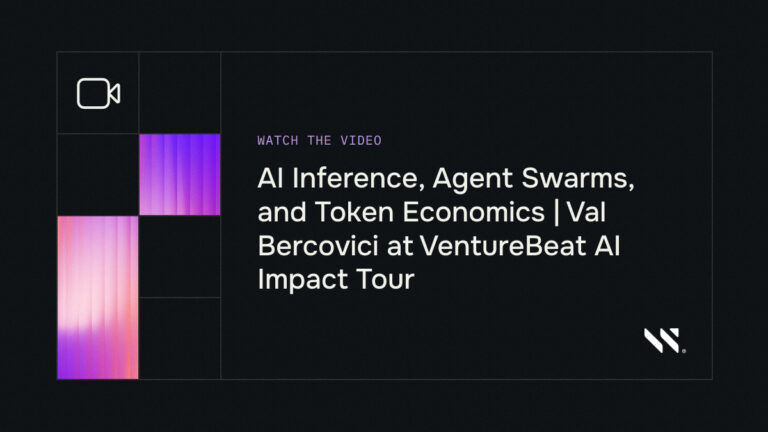 WATCH THE VIDEO

AI Inference, Agent Swarms, and Token Economics | Val Bercovici at VentureBeat AI Impact Tour